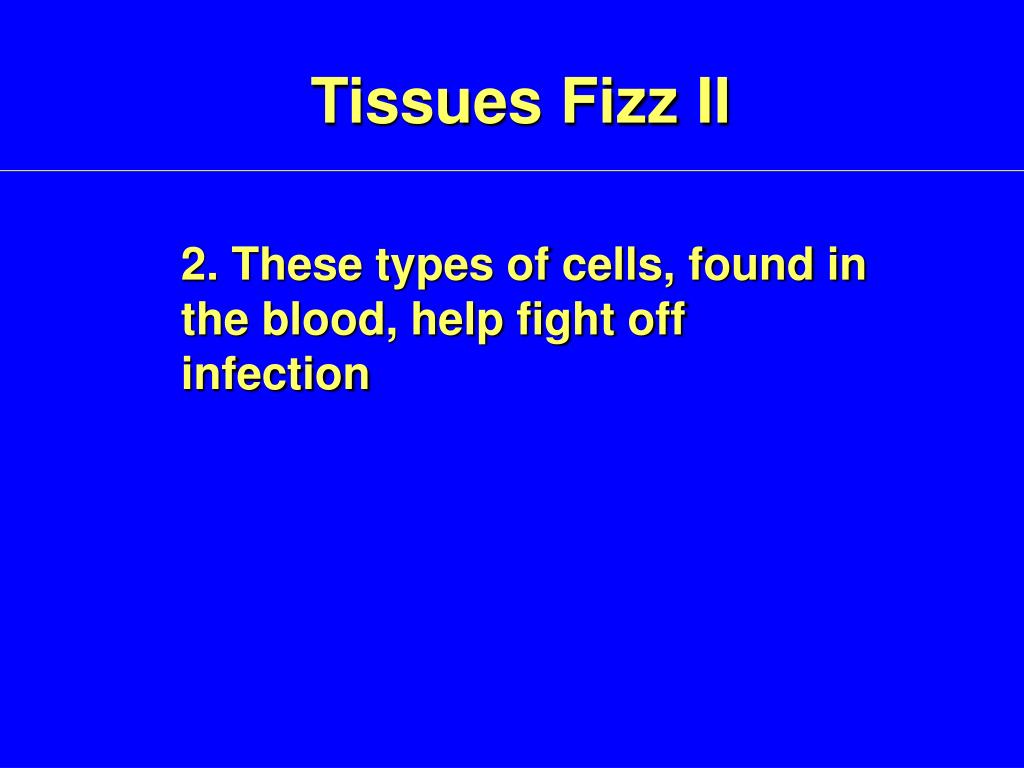 Tissues Fizz II

2. These types of cells, found in the blood, help fight off infection